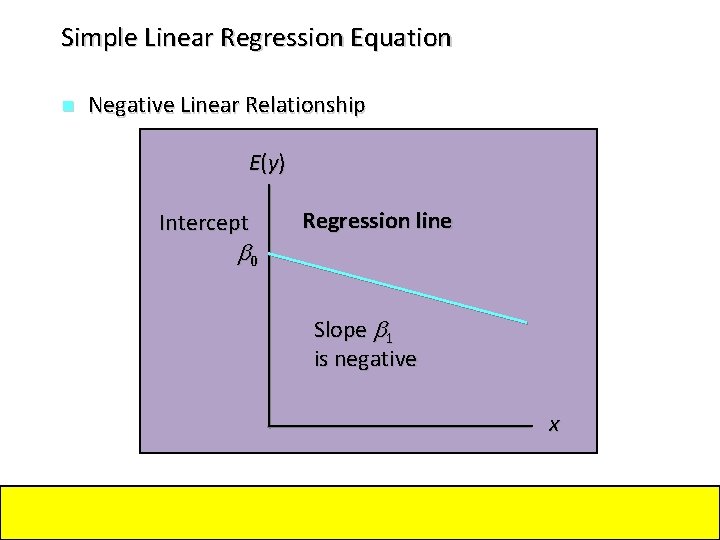 Simple Linear Regression Equation

Negative Linear Relationship

$E(y)$

Intercept

$\beta_0$

Regression line

Slope $\beta_1$ is negative

$x$